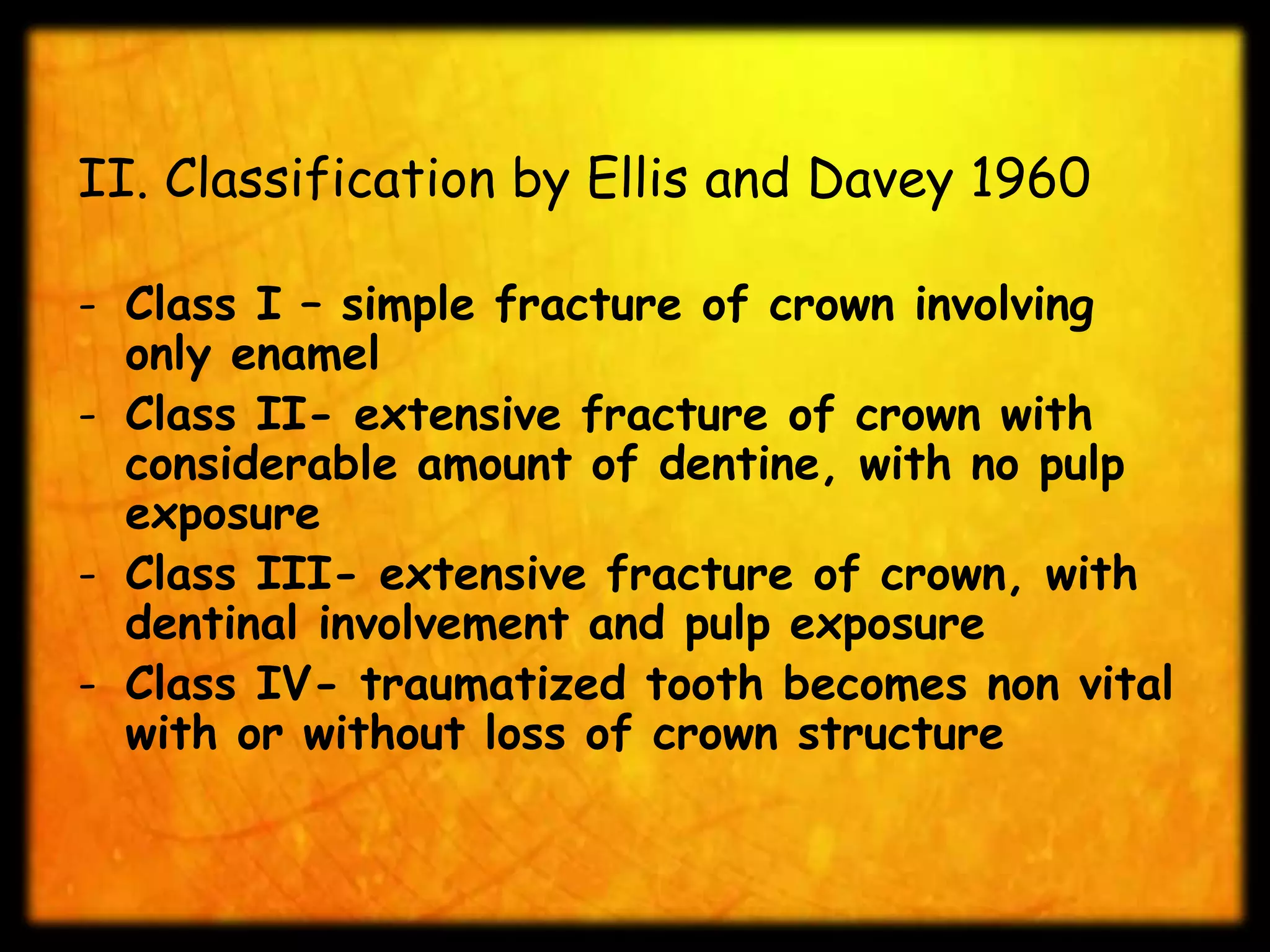 II. Classification by Ellis and Davey 1960

- Class I – simple fracture of crown involving only enamel
- Class II- extensive fracture of crown with considerable amount of dentine, with no pulp exposure
- Class III- extensive fracture of crown, with dentinal involvement and pulp exposure
- Class IV- traumatized tooth becomes non vital with or without loss of crown structure